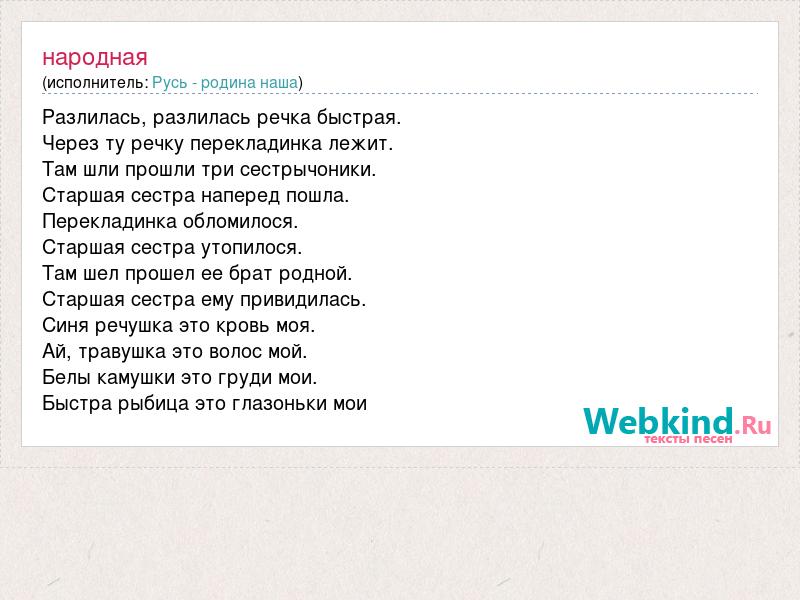 народная
(исполнитель: Русь - родина наша)

Разлилась, разлилась речка быстрая.
Через ту речку перекладинка лежит.
Там шли прошли три сестрычоники.
Старшая сестра наперед пошла.
Перекладинка обломилося.
Старшая сестра утопилося.
Там шел прошел ее брат родной.
Старшая сестра ему привидилась.
Синя речушка это кровь моя.
Ай, травушка это волос мой.
Белы камушки это груди мои.
Быстра рыбица это глазоньки мои

Webkind.Ru
тексты песен